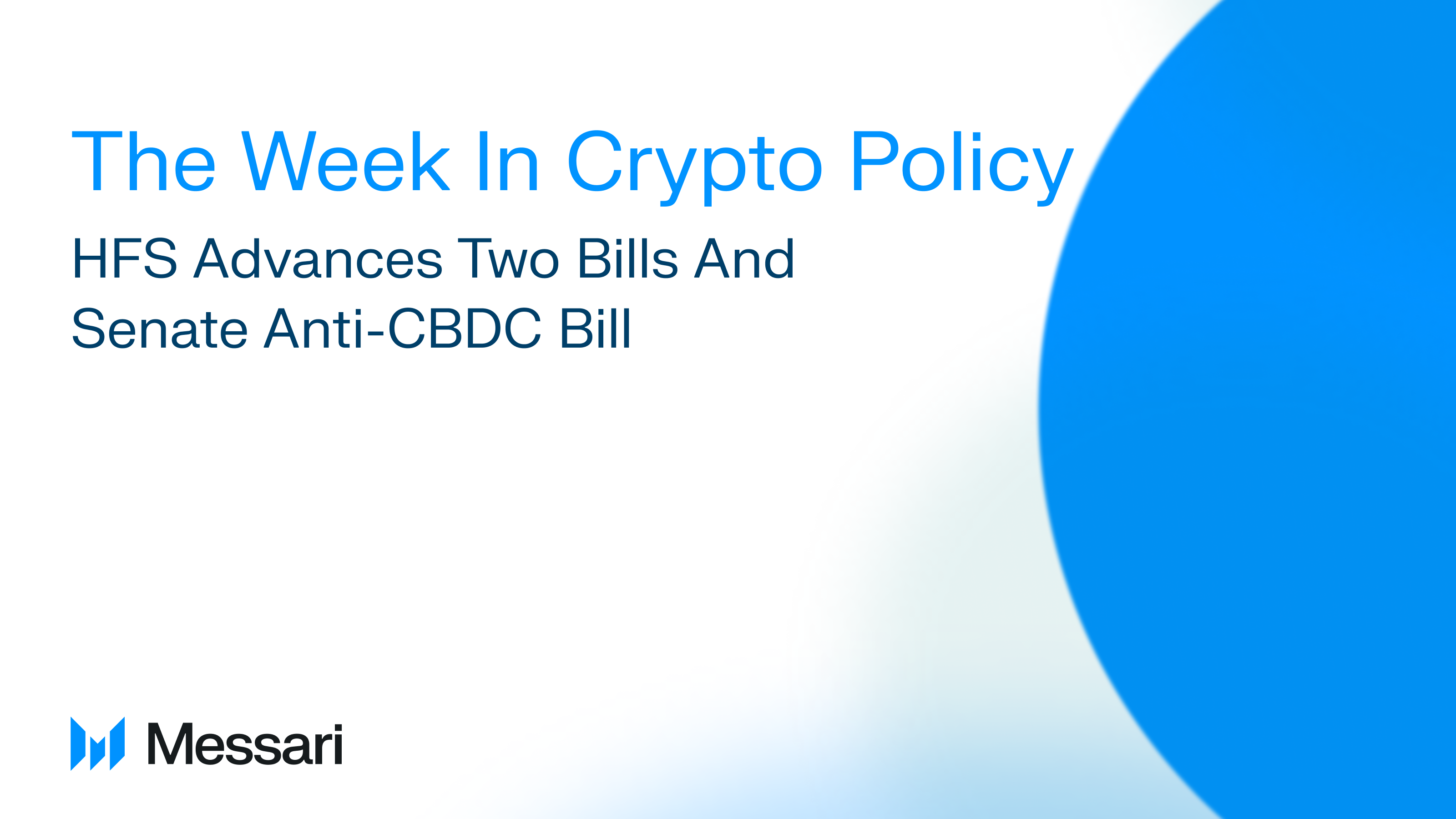 The Week In Crypto Policy

HFS Advances Two Bills And Senate Anti-CBDC Bill

Messari